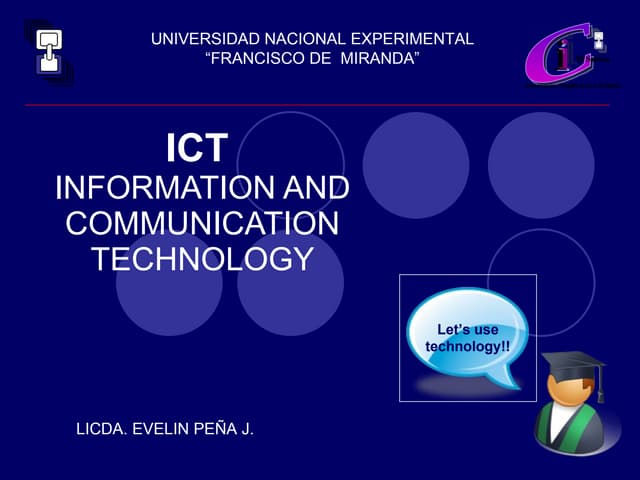 UNIVERSIDAD NACIONAL EXPERIMENTAL
“FRANCISCO DE MIRANDA”

ICT
INFORMATION AND COMMUNICATION TECHNOLOGY

Let’s use technology!!

LICDA. EVELIN PEÑA J.